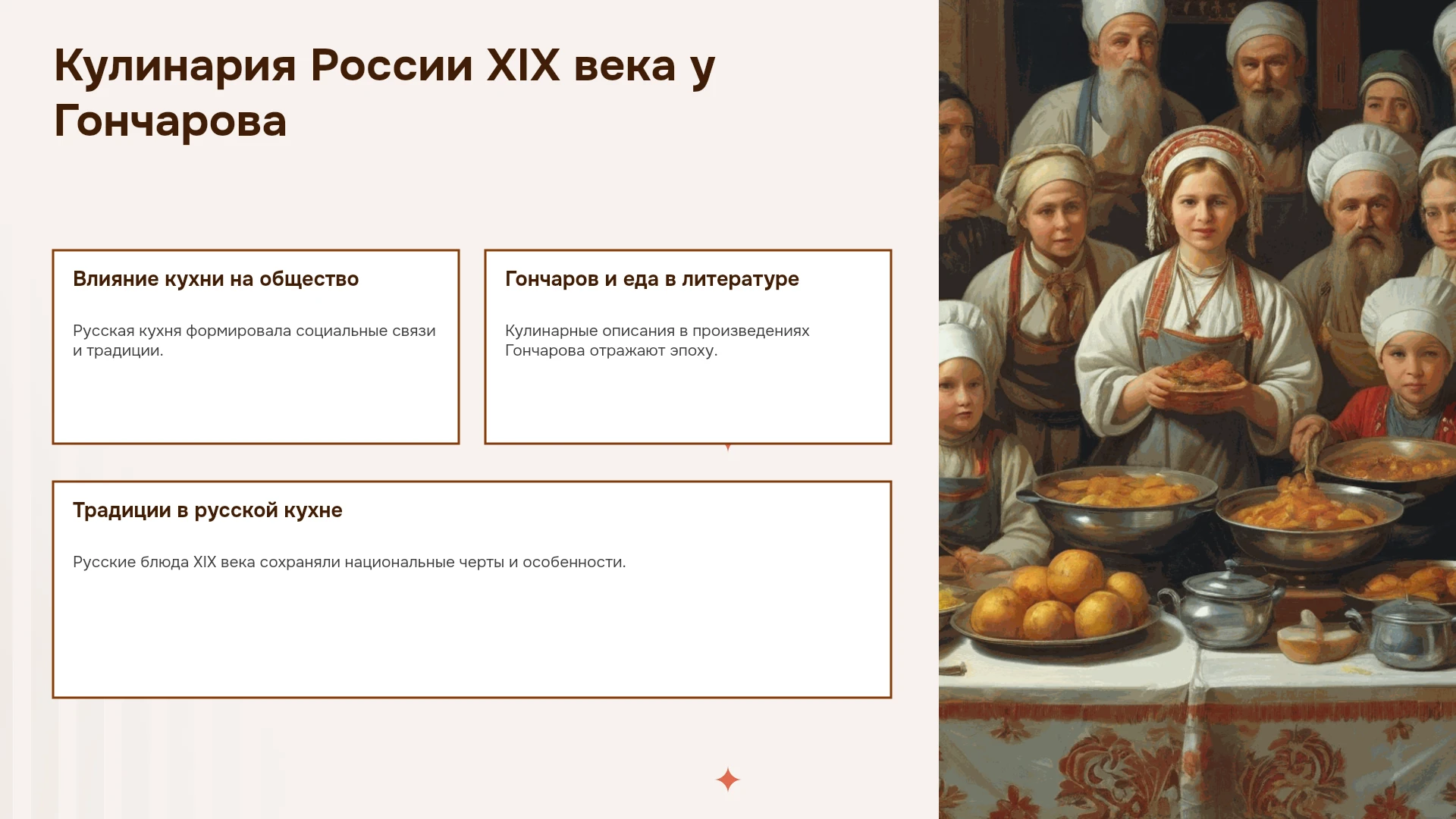 Кулинария России XIX века у Гончарова

Влияние кухни на общество

Русская кухня формировала социальные связи и традиции.

Гончаров и еда в литературе

Кулинарные описания в произведениях Гончарова отражают эпоху.

Традиции в русской кухне

Русские блюда XIX века сохраняли национальные черты и особенности.